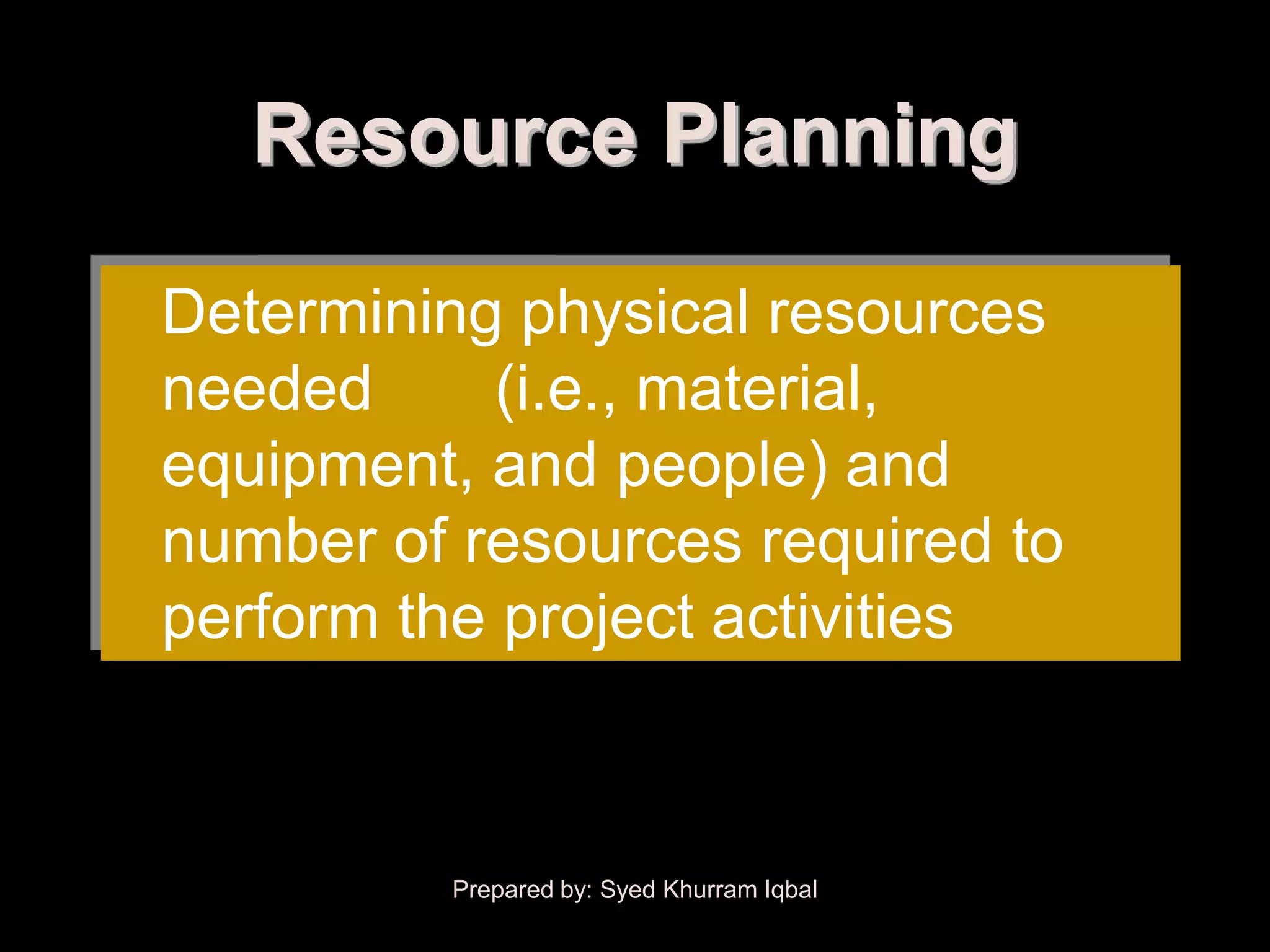 Resource Planning

Determining physical resources needed (i.e., material, equipment, and people) and number of resources required to perform the project activities

Prepared by: Syed Khurram Iqbal